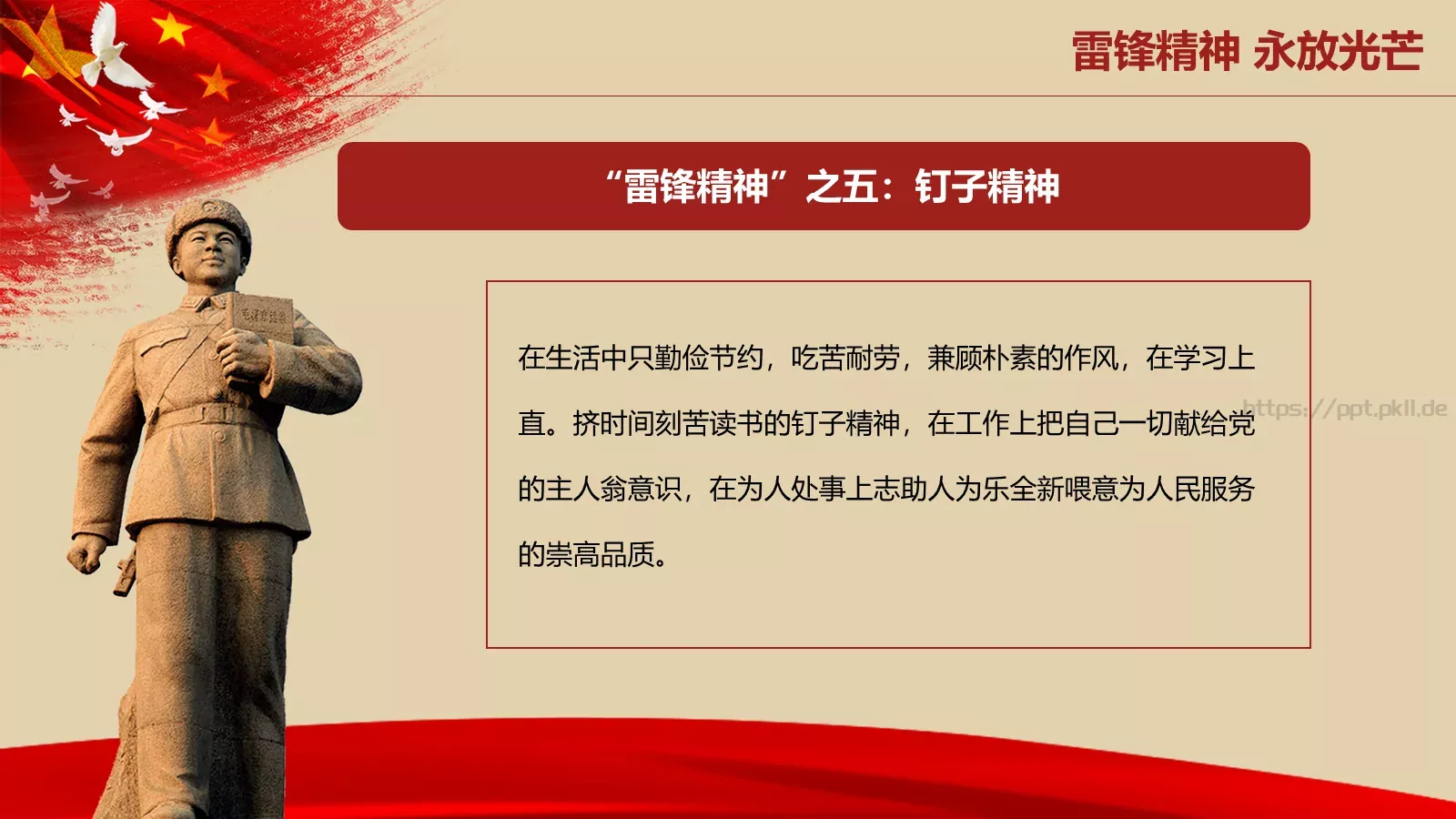 雷锋精神 永放光芒

“雷锋精神”之五：钉子精神

在生活中只勤俭节约，吃苦耐劳，兼顾朴素的作风，在学习上直。挤时间刻苦读书的钉子精神，在工作上把自己一切献给党的主人翁意识，在为人处事上志助人为乐全新喂意为人民服务的崇高品质。

https://ppt.pkll.de

毛泽东选集